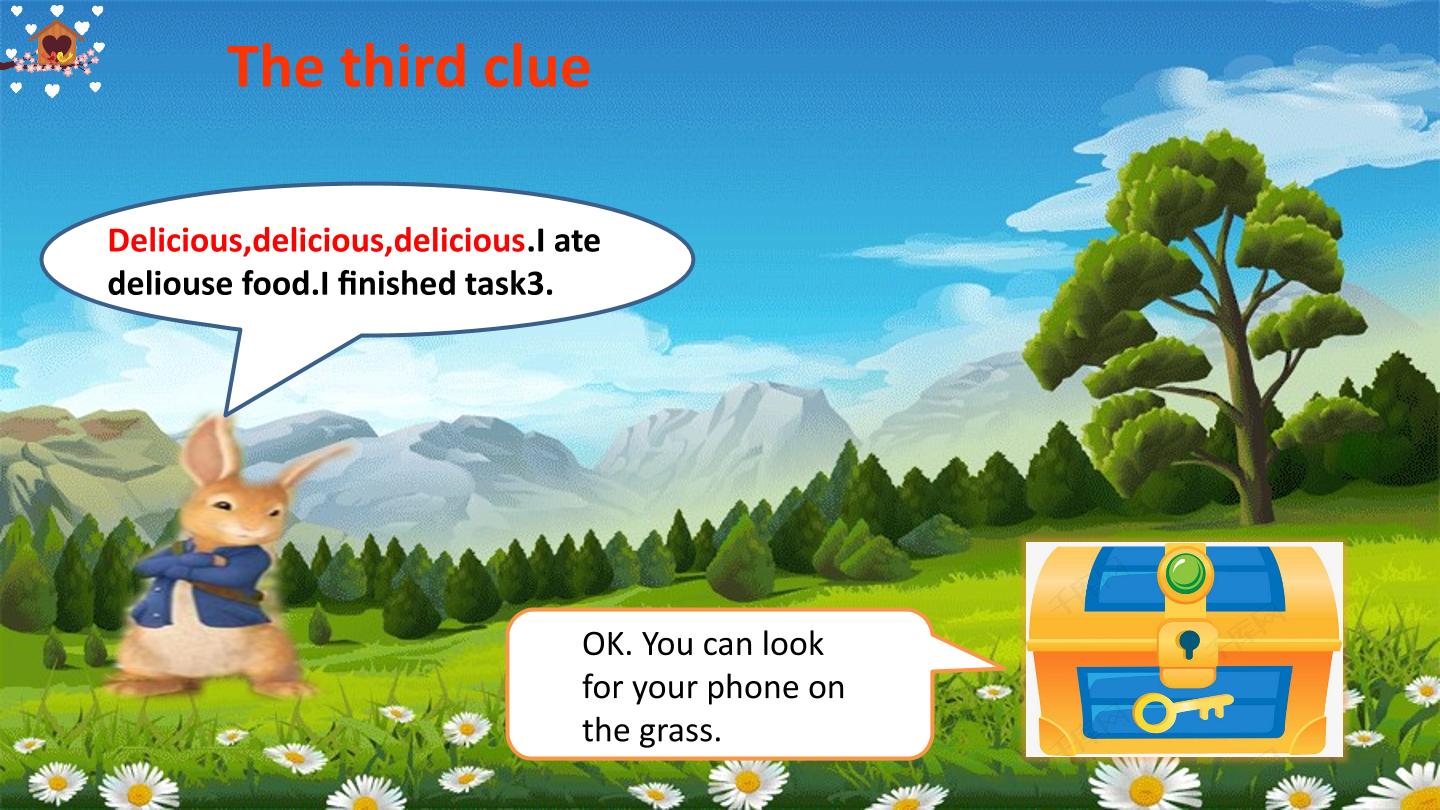 The third clue

Delicious,delicious,delicious.I ate deliouse food.I finished task3.

OK. You can look for your phone on the grass.